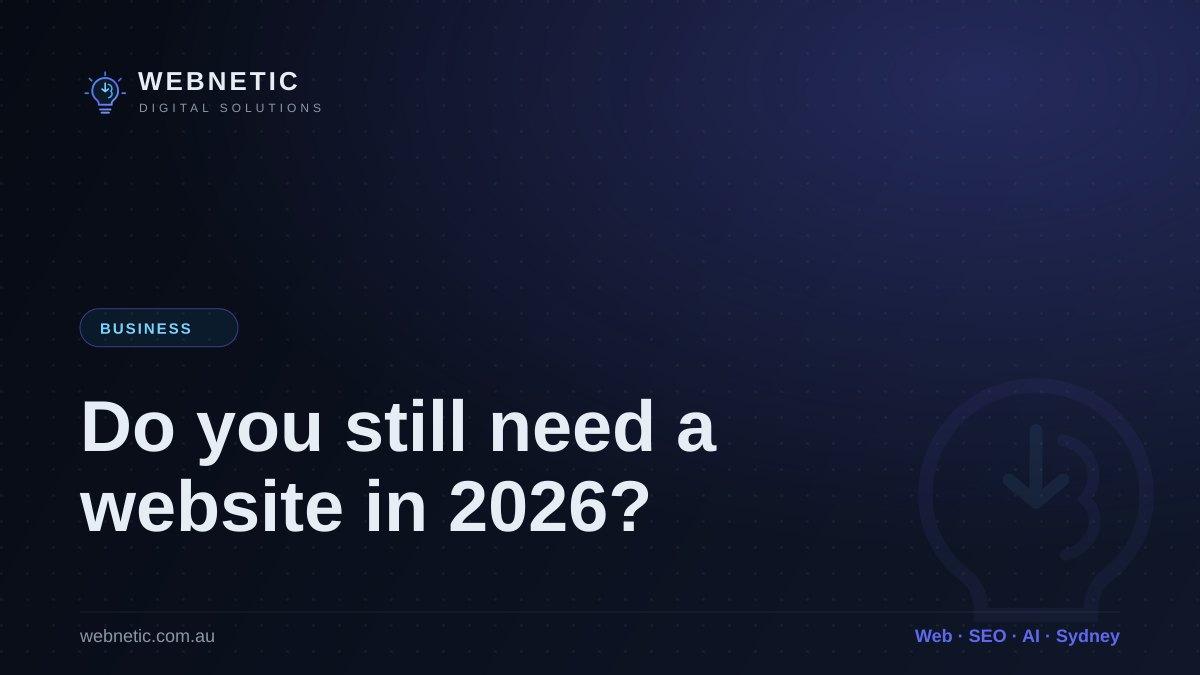 WEBNETIC
DIGITAL SOLUTIONS

BUSINESS

Do you still need a website in 2026?

webnetic.com.au

Web · SEO · AI · Sydney